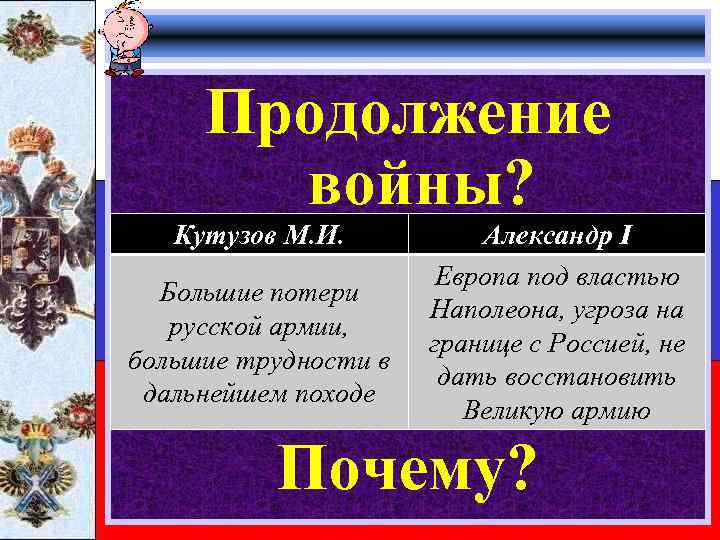 Продолжение войны?

| Кутузов М.И. | Александр I |
|---|---|
| Большие потери русской армии, большие трудности в дальнейшем походе | Европа под властью Наполеона, угроза на границе с Россией, не дать восстановить Великую армию |

Почему?